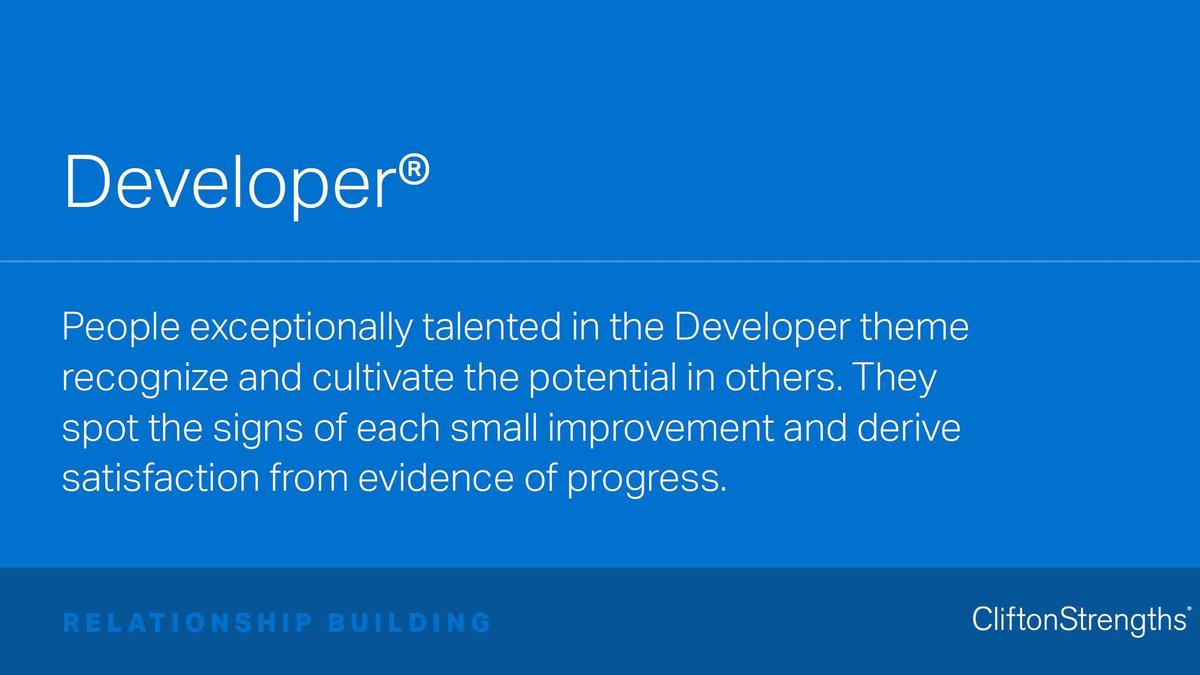 Developer®

People exceptionally talented in the Developer theme recognize and cultivate the potential in others. They spot the signs of each small improvement and derive satisfaction from evidence of progress.

RELATIONSHIP BUILDING

CliftonStrengths®